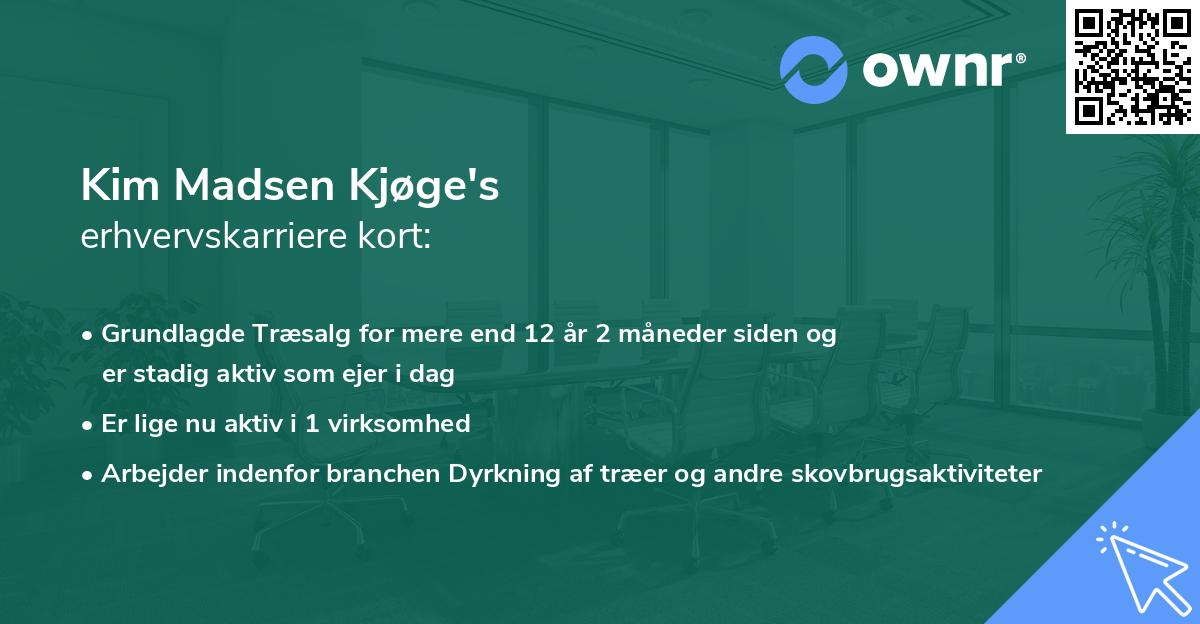 ownr®

Kim Madsen Kjøge's
erhvervskarriere kort:

• Grundlagde Træsalg for mere end 12 år 2 måneder siden og er stadig aktiv som ejer i dag
• Er lige nu aktiv i 1 virksomhed
• Arbejder indenfor branchen Dyrkning af træer og andre skovbrugsaktiviteter